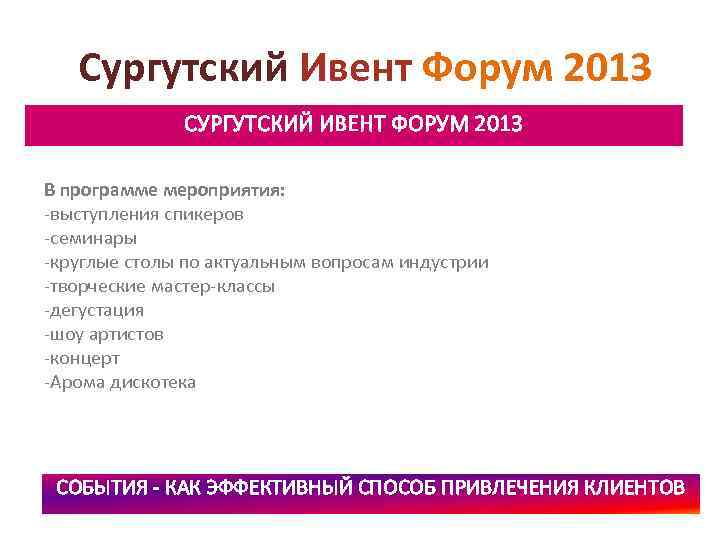 Сургутский Ивент Форум 2013

СУРГУТСКИЙ ИВЕНТ ФОРУМ 2013

В программе мероприятия:
-выступления спикеров
-семинары
-круглые столы по актуальным вопросам индустрии
-творческие мастер-классы
-дегустация
-шоу артистов
-концерт
-Арома дискотека

СОБЫТИЯ - КАК ЭФФЕКТИВНЫЙ СПОСОБ ПРИВЛЕЧЕНИЯ КЛИЕНТОВ